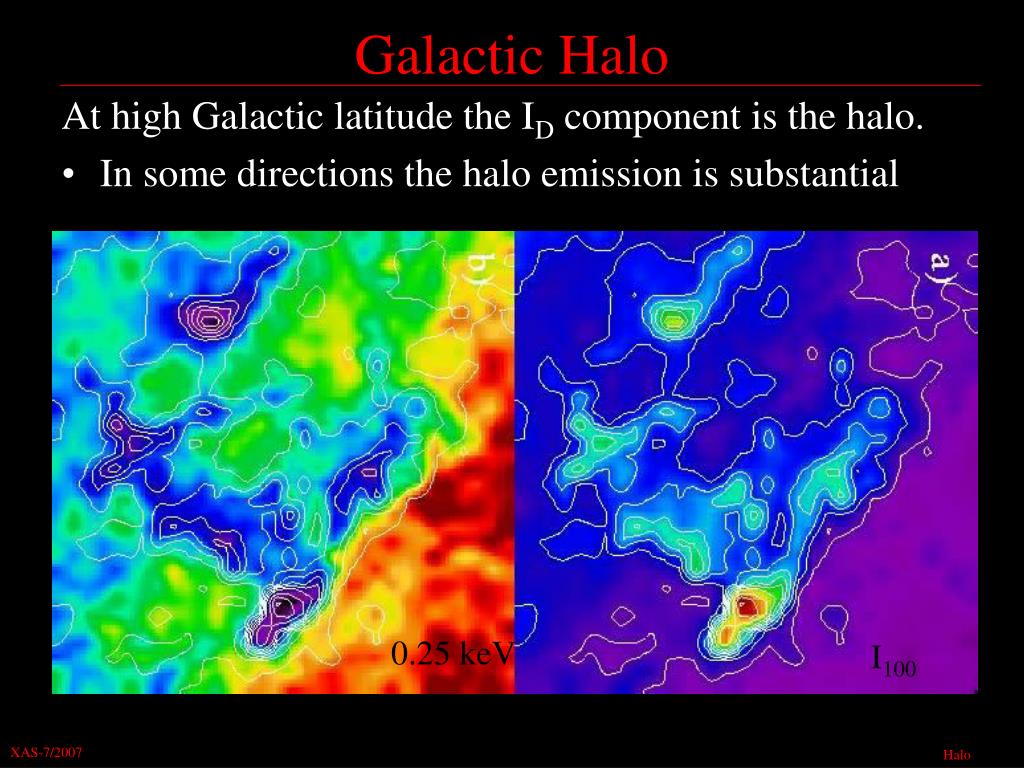 Galactic Halo

At high Galactic latitude the $I_D$ component is the halo.

• In some directions the halo emission is substantial

b)

a)

0.25 keV

$I_{100}$

XAS-7/2007

Halo